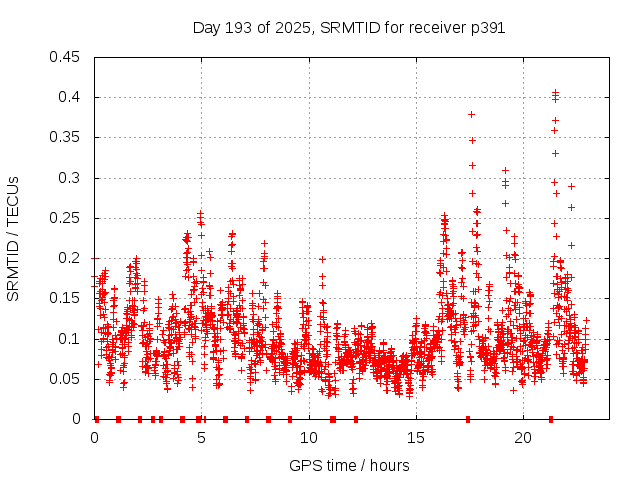 Day 193 of 2025, SRMTID for receiver p391

SRMTID / TECUs

0.45
0.4
0.35
0.3
0.25
0.2
0.15
0.1
0.05
0

0
5
10
15
20

GPS time / hours